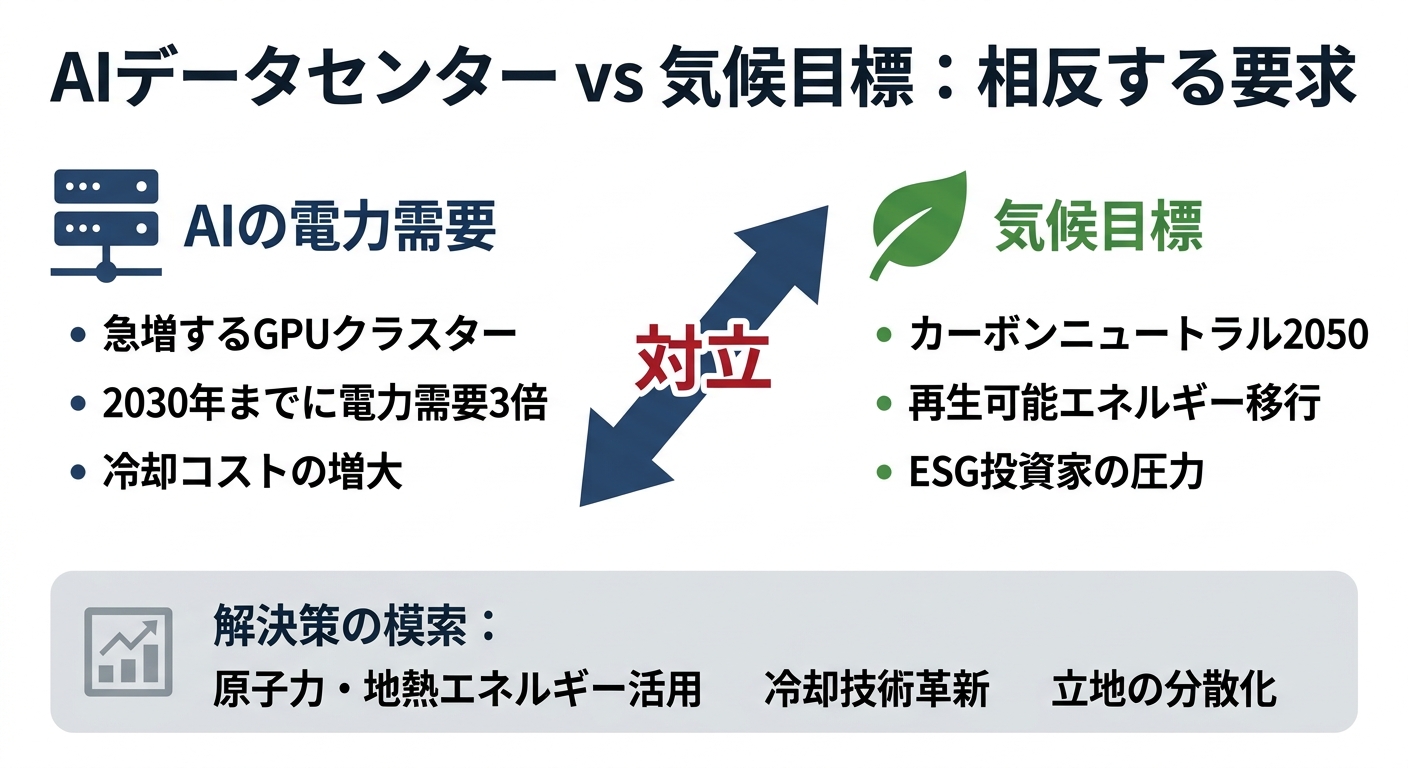 AIデータセンター vs 気候目標：相反する要求

AIの電力需要

• 急増するGPUクラスター
• 2030年までに電力需要3倍
• 冷却コストの増大

対立

気候目標

• カーボンニュートラル2050
• 再生可能エネルギー移行
• ESG投資家の圧力

解決策の模索：

原子力・地熱エネルギー活用　冷却技術革新　立地の分散化